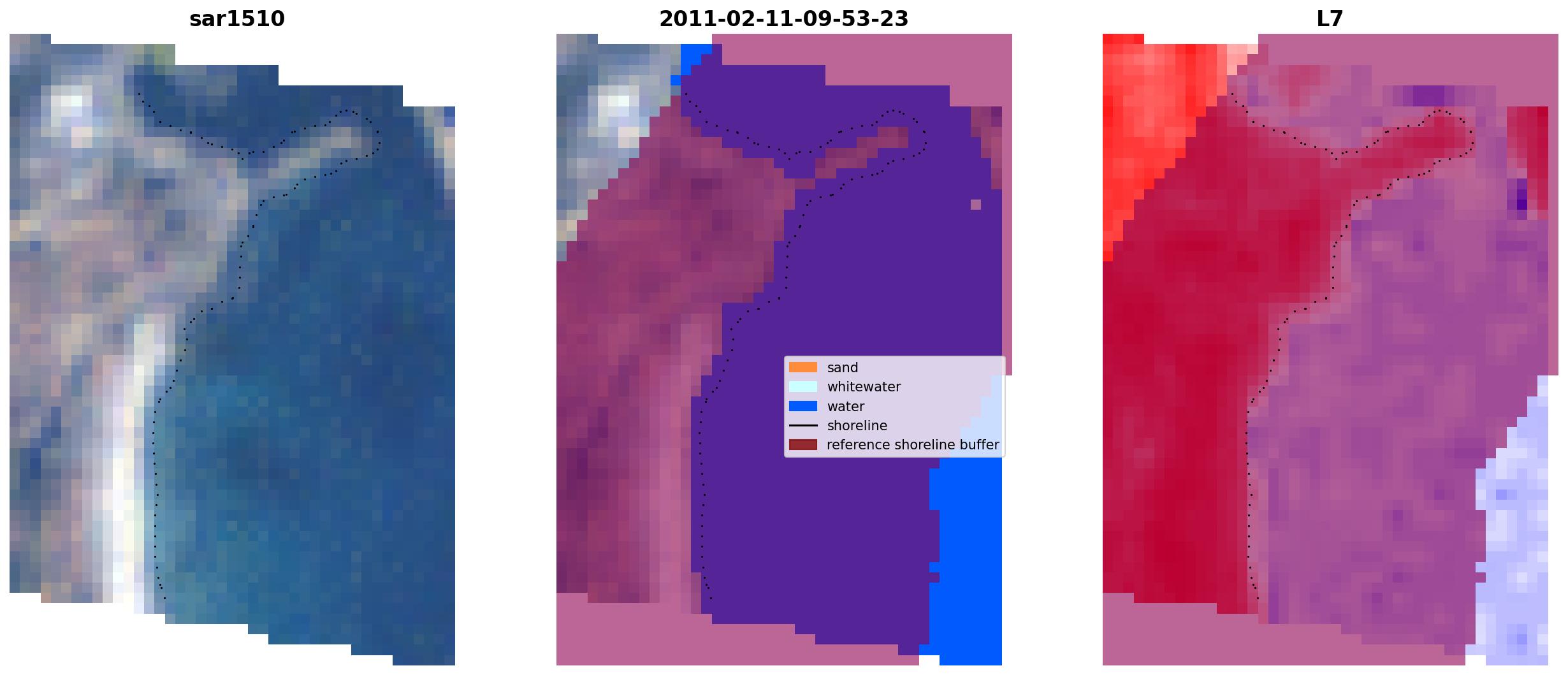 sar1510

2011-02-11-09-53-23

sand
whitewater
water
shoreline
reference shoreline buffer

L7